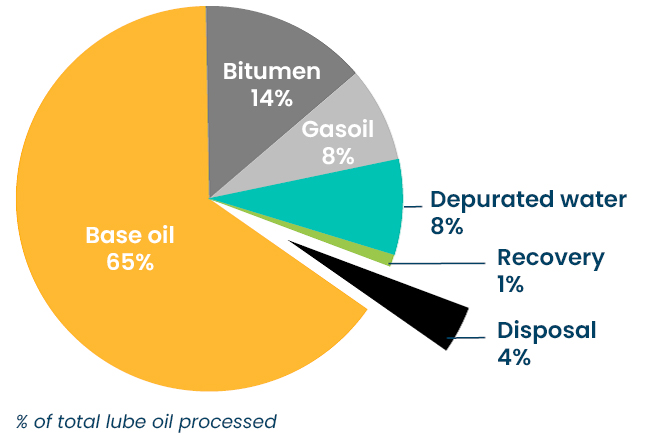 Bitumen
14%

Gasoil
8%

Depurated water
8%

Recovery
1%

Disposal
4%

Base oil
65%

% of total lube oil processed